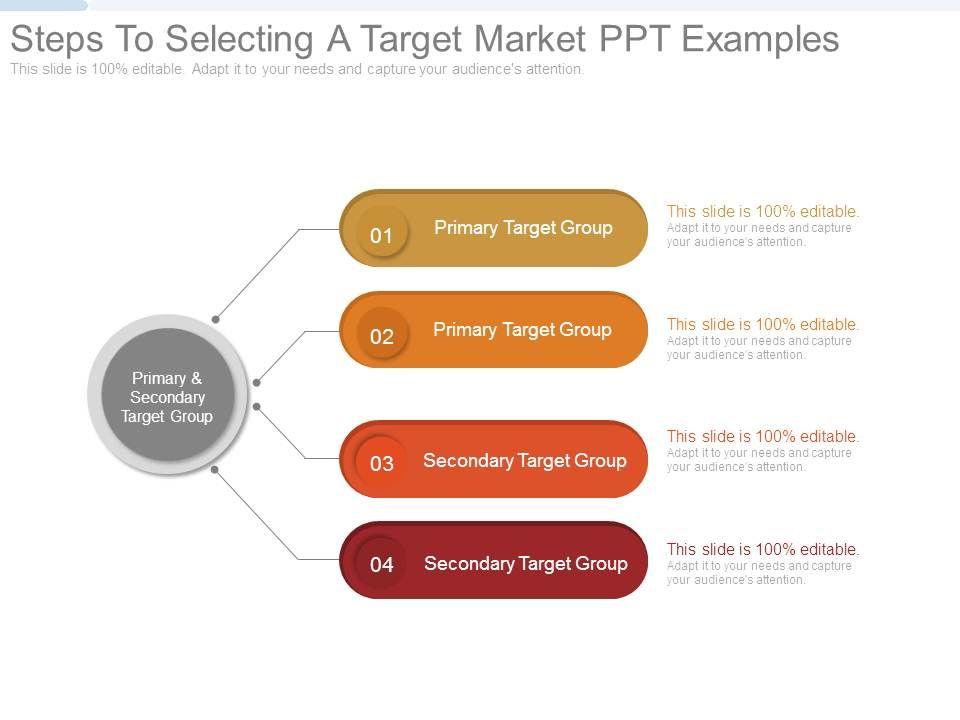 Steps To Selecting A Target Market PPT Examples
This slide is 100% editable. Adapt it to your needs and capture your audience's attention.

Primary & Secondary Target Group

01 Primary Target Group

This slide is 100% editable. Adapt it to your needs and capture your audience's attention.

02 Primary Target Group

This slide is 100% editable. Adapt it to your needs and capture your audience's attention.

03 Secondary Target Group

This slide is 100% editable. Adapt it to your needs and capture your audience's attention.

04 Secondary Target Group

This slide is 100% editable. Adapt it to your needs and capture your audience's attention.